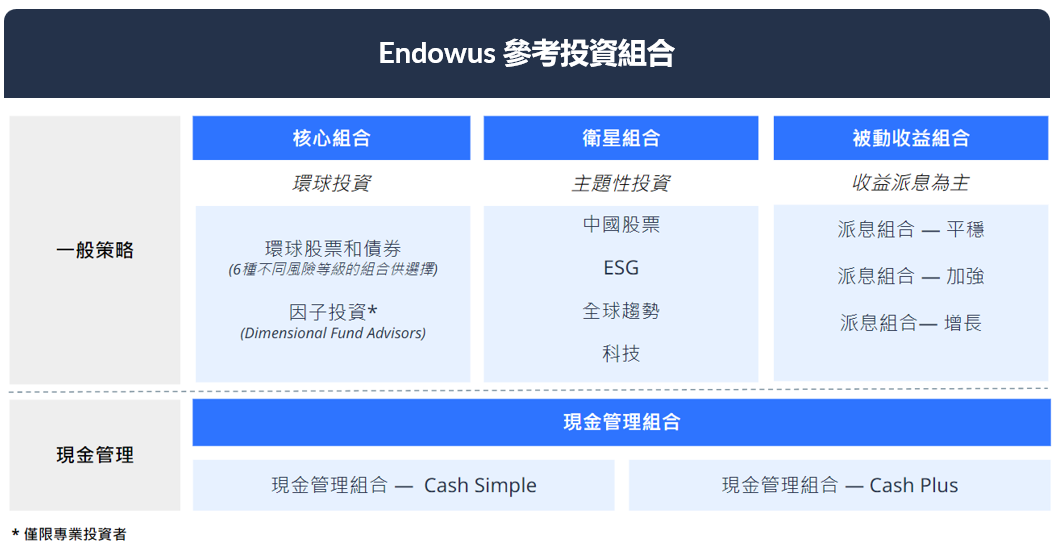 Endowus 參考投資組合

一般策略

核心組合

環球投資

環球股票和債券
(6種不同風險等級的組合供選擇)

因子投資*
(Dimensional Fund Advisors)

衛星組合

主題性投資

中國股票

ESG

全球趨勢

科技

被動收益組合

收益派息為主

派息組合 — 平穩

派息組合 — 加強

派息組合— 增長

現金管理

現金管理組合

現金管理組合 — Cash Simple

現金管理組合 — Cash Plus

* 僅限專業投資者